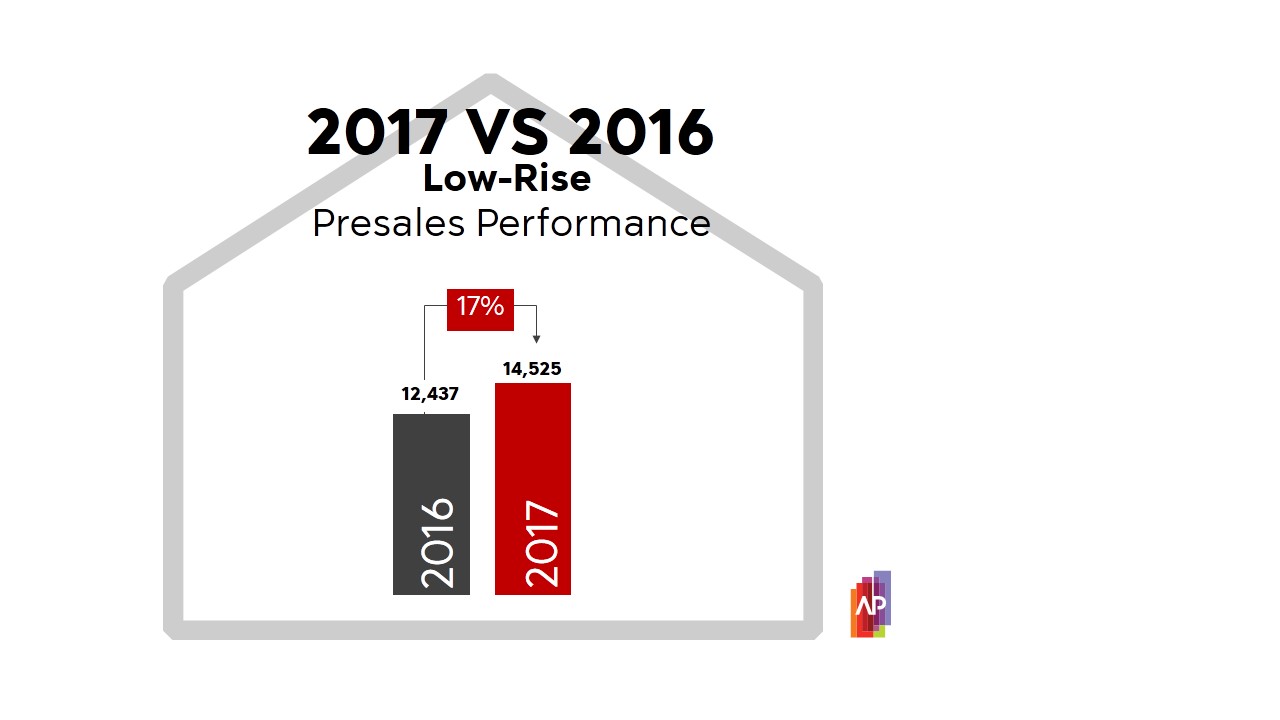 2017 VS 2016
Low-Rise
Presales Performance

17%

12,437
14,525

2016
2017

AP